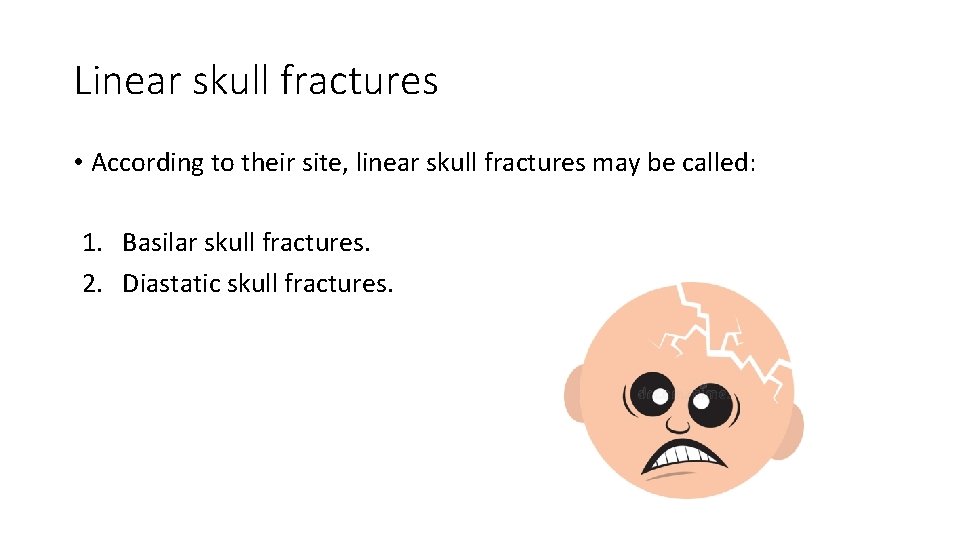 Linear skull fractures

• According to their site, linear skull fractures may be called:

1. Basilar skull fractures.
2. Diastatic skull fractures.